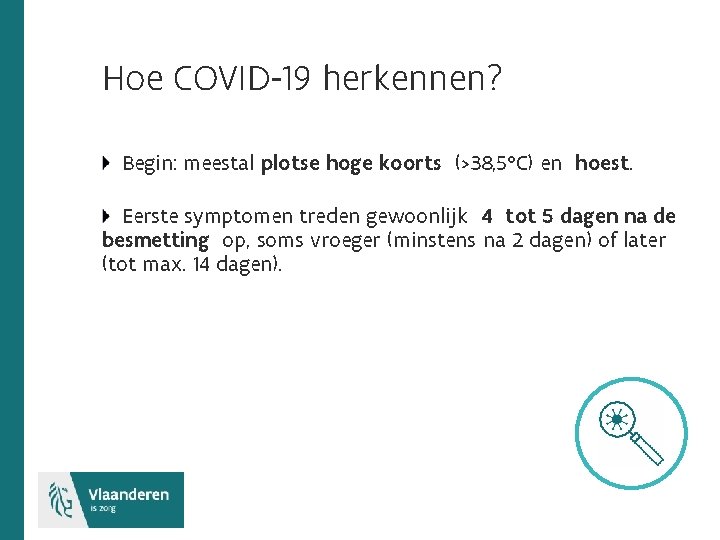 Hoe COVID-19 herkennen?

Begin: meestal plotse hoge koorts (>38,5°C) en hoest.

Eerste symptomen treden gewoonlijk 4 tot 5 dagen na de besmetting op, soms vroeger (minstens na 2 dagen) of later (tot max. 14 dagen).

Vlaanderen
is zorg